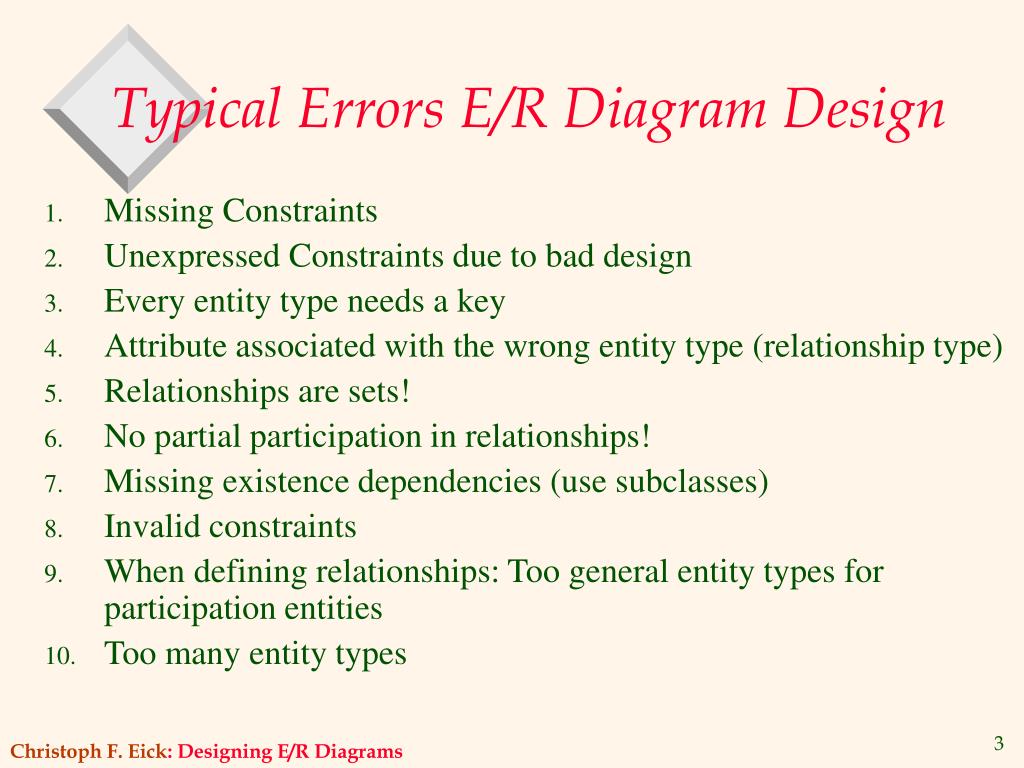 Typical Errors E/R Diagram Design

1. Missing Constraints
2. Unexpressed Constraints due to bad design
3. Every entity type needs a key
4. Attribute associated with the wrong entity type (relationship type)
5. Relationships are sets!
6. No partial participation in relationships!
7. Missing existence dependencies (use subclasses)
8. Invalid constraints
9. When defining relationships: Too general entity types for participation entities
10. Too many entity types

Christoph F. Eick: Designing E/R Diagrams

3